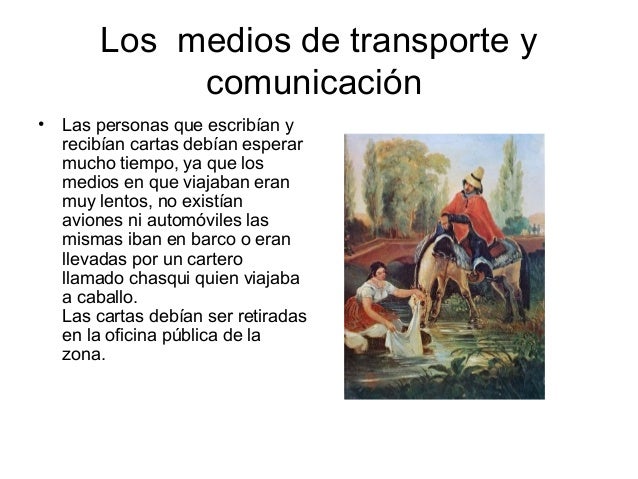 Los medios de transporte y comunicación

• Las personas que escribían y recibían cartas debían esperar mucho tiempo, ya que los medios en que viajaban eran muy lentos, no existían aviones ni automóviles las mismas iban en barco o eran llevadas por un cartero llamado chasqui quien viajaba a caballo.
Las cartas debían ser retiradas en la oficina pública de la zona.